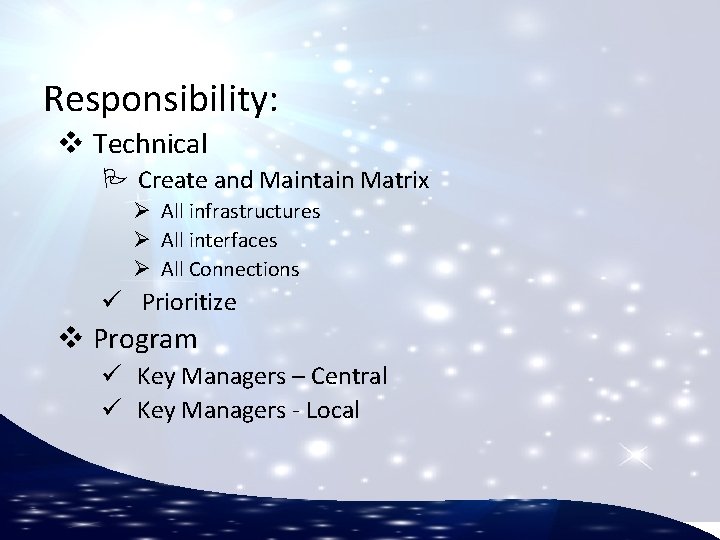 Responsibility:

❖ Technical

Create and Maintain Matrix

➢ All infrastructures

➢ All interfaces

➢ All Connections

✓ Prioritize

❖ Program

✓ Key Managers – Central

✓ Key Managers - Local